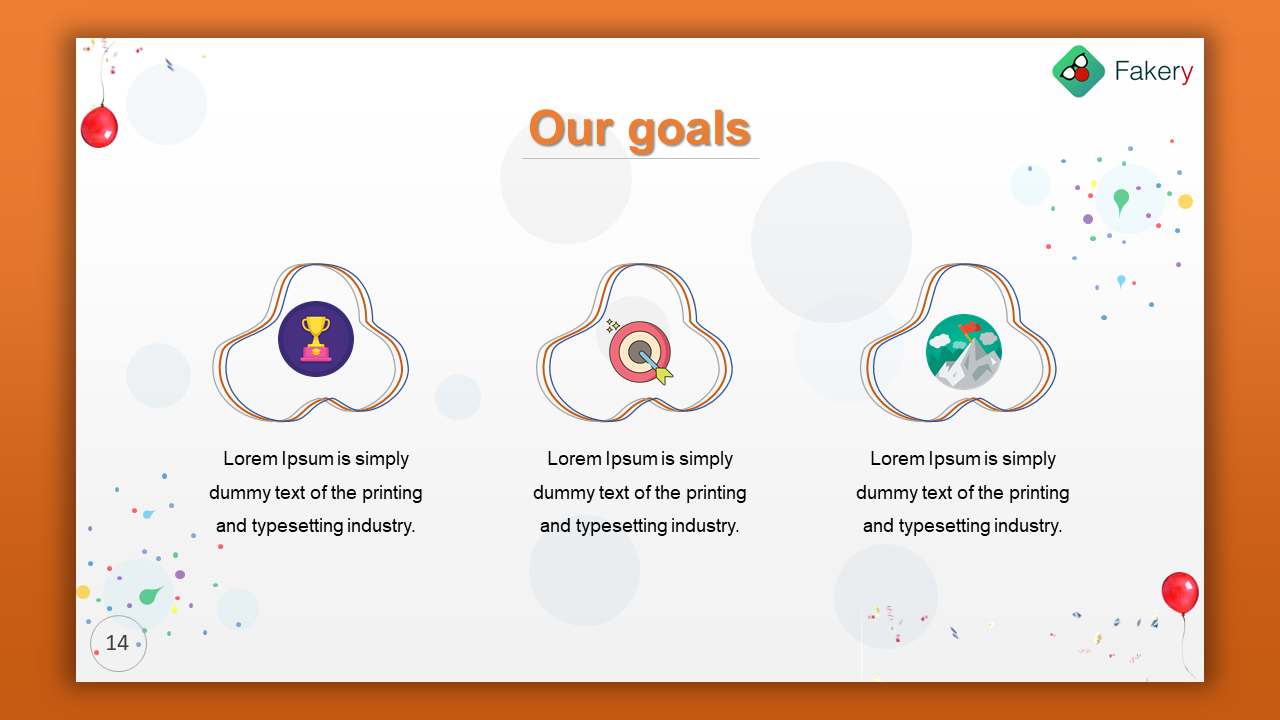 Fakery

Our goals

Lorem Ipsum is simply dummy text of the printing and typesetting industry.

Lorem Ipsum is simply dummy text of the printing and typesetting industry.

Lorem Ipsum is simply dummy text of the printing and typesetting industry.

14